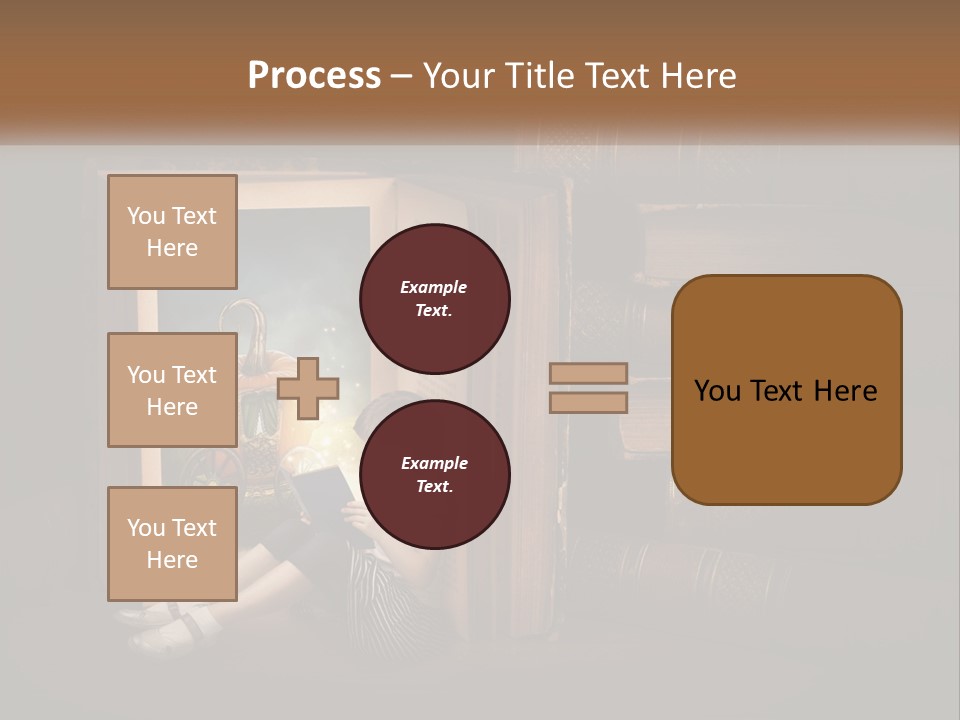 Process – Your Title Text Here

You Text Here

You Text Here

You Text Here

Example Text.

Example Text.

You Text Here